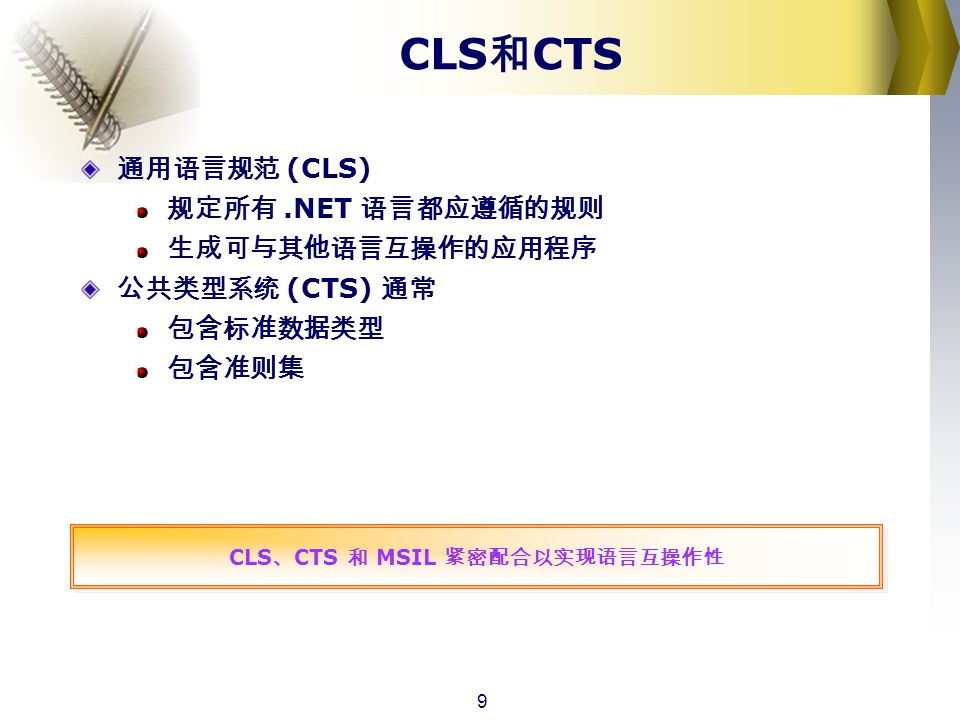 CLS和CTS

通用语言规范 (CLS)

规定所有 .NET 语言都应遵循的规则

生成可与其他语言互操作的应用程序

公共类型系统 (CTS) 通常

包含标准数据类型

包含准则集

CLS、CTS 和 MSIL 紧密配合以实现语言互操作性

9